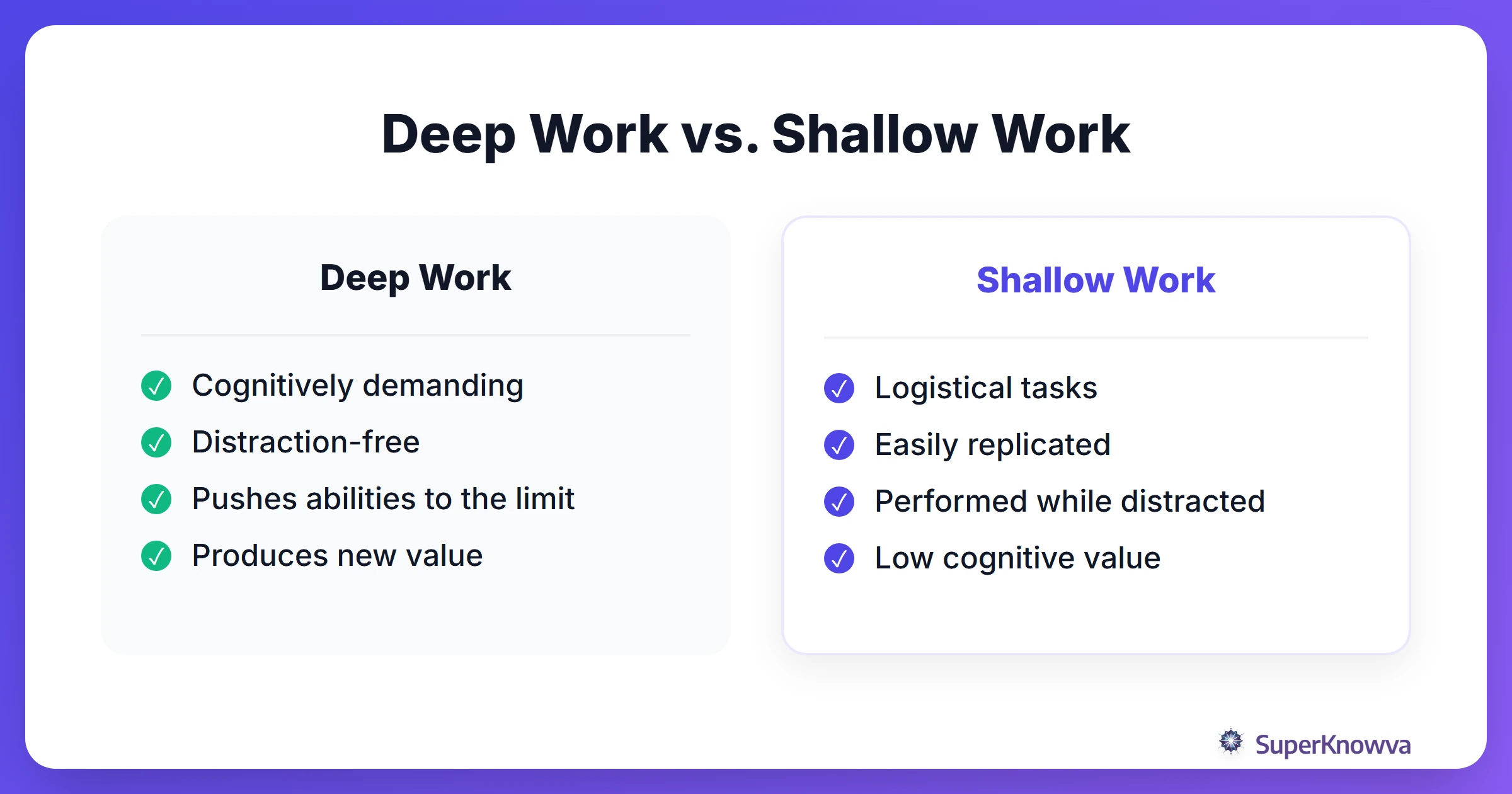 Deep Work vs. Shallow Work

Deep Work

✓ Cognitively demanding
✓ Distraction-free
✓ Pushes abilities to the limit
✓ Produces new value

Shallow Work

✓ Logistical tasks
✓ Easily replicated
✓ Performed while distracted
✓ Low cognitive value

SuperKnowva